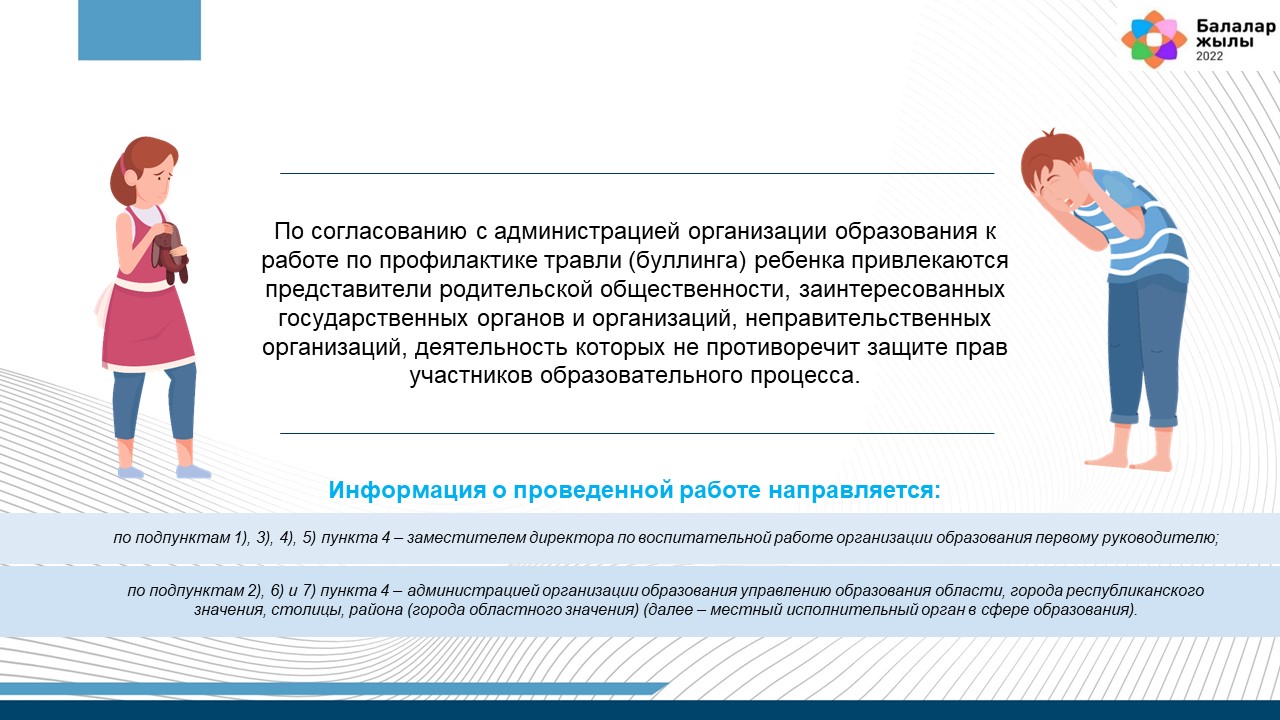 Балалар жылы 2022

По согласованию с администрацией организации образования к работе по профилактике травли (буллинга) ребенка привлекаются представители родительской общественности, заинтересованных государственных органов и организаций, неправительственных организаций, деятельность которых не противоречит защите прав участников образовательного процесса.

Информация о проведенной работе направляется:

по подпунктам 1), 3), 4), 5) пункта 4 – заместителем директора по воспитательной работе организации образования первому руководителю;

по подпунктам 2), 6) и 7) пункта 4 – администрацией организации образования управлению образования области, города республиканского значения, столицы, района (города областного значения) (далее – местный исполнительный орган в сфере образования).